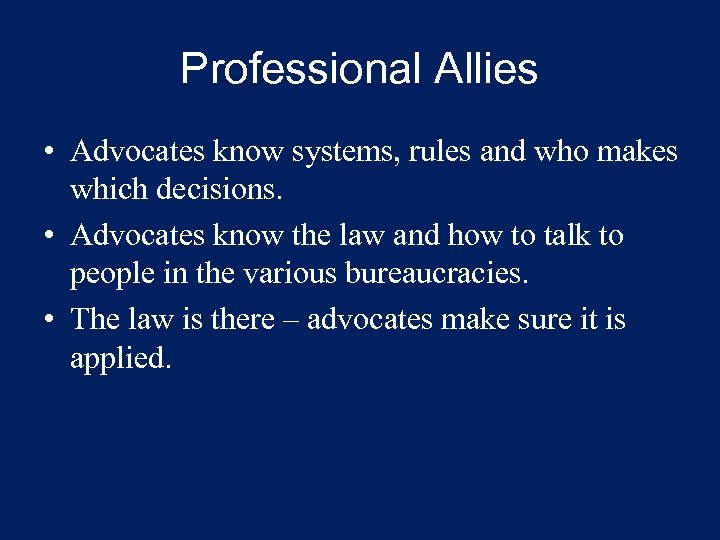 Professional Allies

• Advocates know systems, rules and who makes which decisions.

• Advocates know the law and how to talk to people in the various bureaucracies.

• The law is there – advocates make sure it is applied.